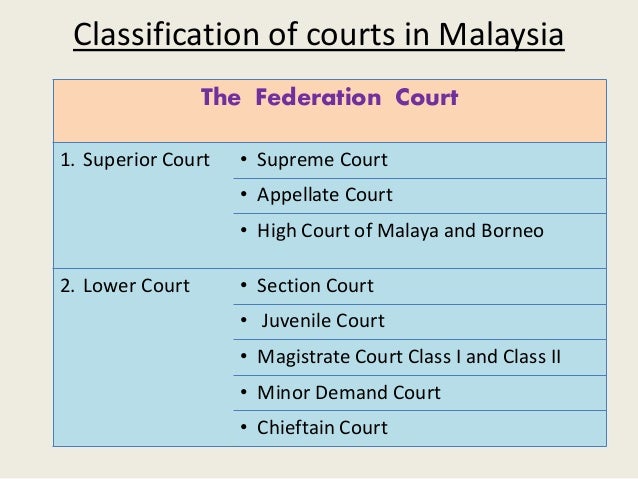 Classification of courts in Malaysia

| The Federation Court | |
|---|---|
| 1. Superior Court | • Supreme Court |
| | • Appellate Court |
| | • High Court of Malaya and Borneo |
| 2. Lower Court | • Section Court |
| | • Juvenile Court |
| | • Magistrate Court Class I and Class II |
| | • Minor Demand Court |
| | • Chieftain Court |